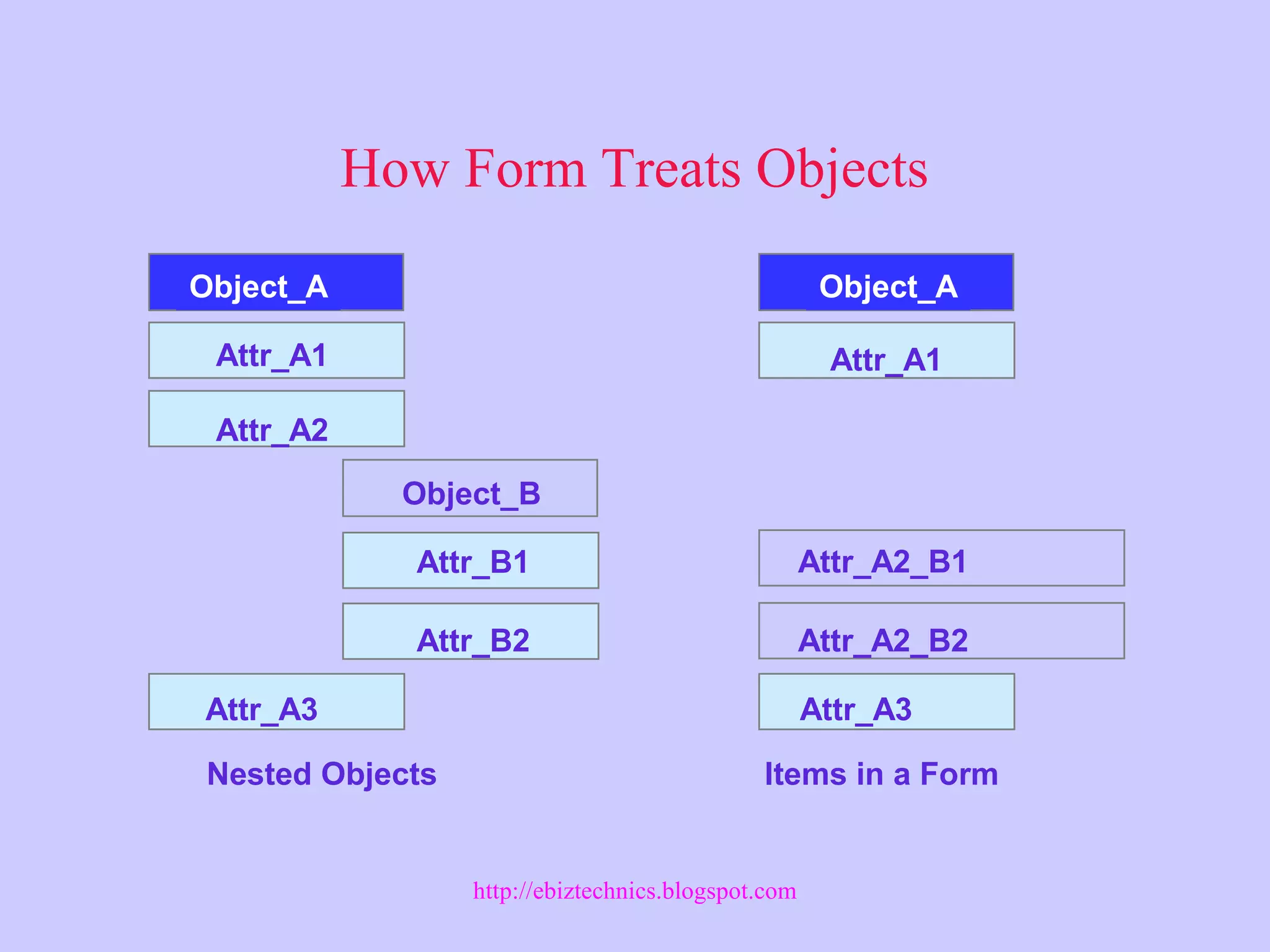 How Form Treats Objects

Object_A

Attr_A1

Attr_A2

Object_B

Attr_B1

Attr_B2

Attr_A3

Nested Objects

Object_A

Attr_A1

Attr_A2_B1

Attr_A2_B2

Attr_A3

Items in a Form

http://ebiztechnics.blogspot.com